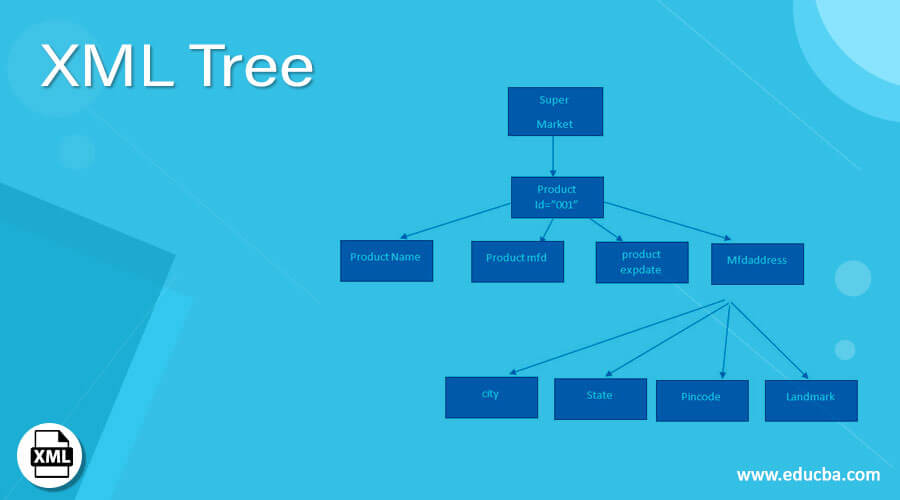 XML Tree

Super

Market

Product
Id="001"

Product Name

Product mfd

product
expdate

Mfdaddress

city

State

Pincode

Landmark

XML

www.educba.com